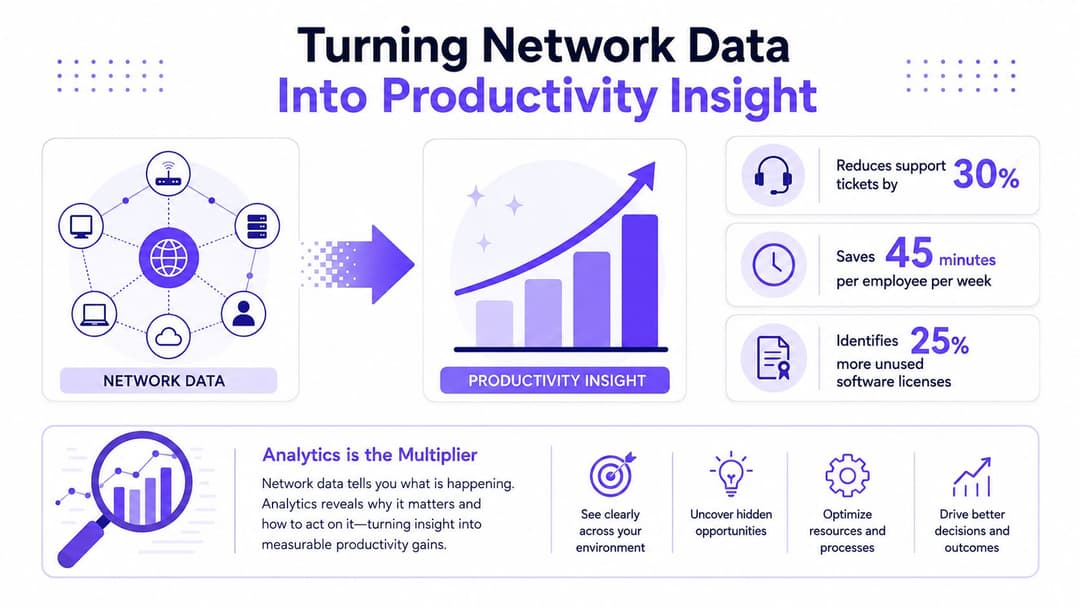 Turning Network Data
Into Productivity Insight

NETWORK DATA

PRODUCTIVITY INSIGHT

Reduces support tickets by 30%

Saves 45 minutes per employee per week

Identifies 25% more unused software licenses

Analytics is the Multiplier

Network data tells you what is happening. Analytics reveals why it matters and how to act on it—turning insight into measurable productivity gains.

See clearly across your environment

Uncover hidden opportunities

Optimize resources and processes

Drive better decisions and outcomes